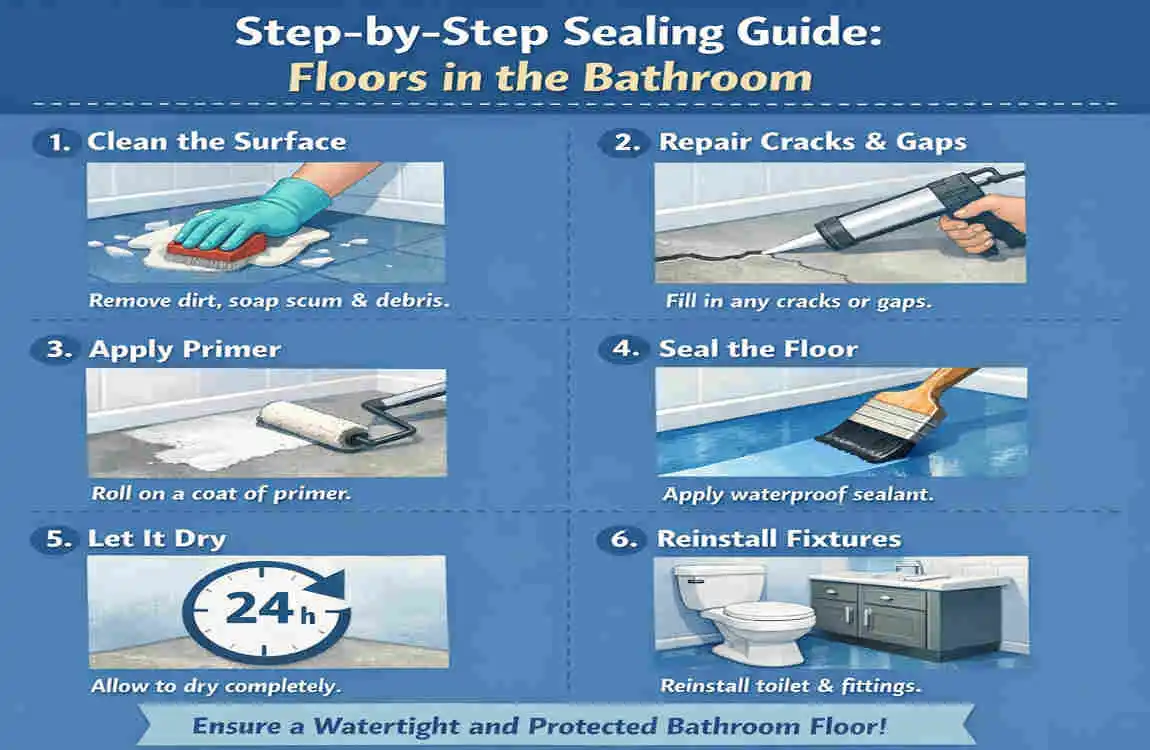 Step-by-Step Sealing Guide:
Floors in the Bathroom

1. Clean the Surface

Remove dirt, soap scum & debris.

2. Repair Cracks & Gaps

Fill in any cracks or gaps.

3. Apply Primer

Roll on a coat of primer.

4. Seal the Floor

Apply waterproof sealant.

5. Let It Dry

24 h

Allow to dry completely.

6. Reinstall Fixtures

Reinstall toilet & fittings.

Ensure a Watertight and Protected Bathroom Floor!